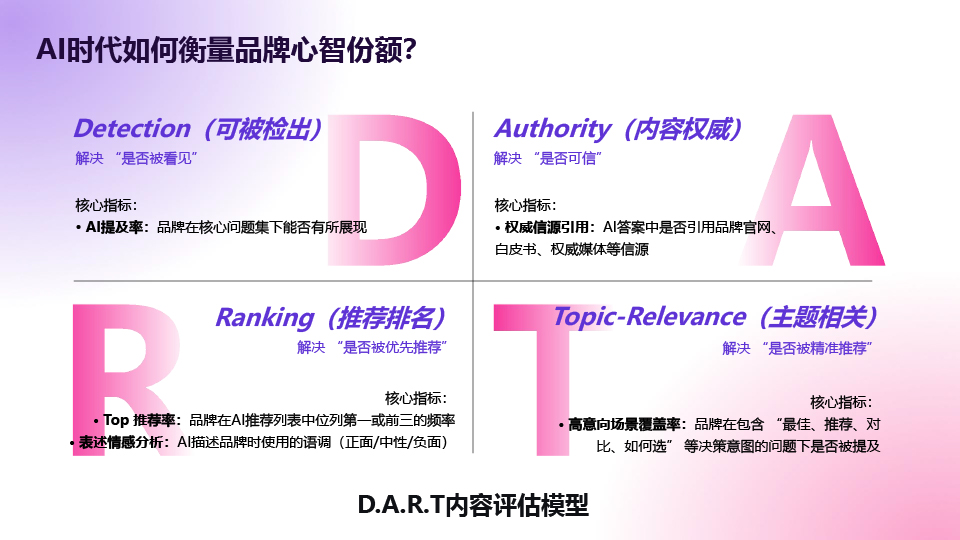 AI时代如何衡量品牌心智份额?

Detection（可被检出）
解决 “是否被看见”

核心指标：
• AI提及率：品牌在核心问题集下能否有所展现

D

Authority（内容权威）
解决 “是否可信”

核心指标：
• 权威信源引用：AI答案中是否引用品牌官网、白皮书、权威媒体等信源

A

R

Ranking（推荐排名）
解决 “是否被优先推荐”

核心指标：
• Top 推荐率：品牌在AI推荐列表中位列第一或前三的频率
• 表述情感分析：AI描述品牌时使用的语调（正面/中性/负面）

T

Topic-Relevance（主题相关）
解决 “是否被精准推荐”

核心指标：
• 高意向场景覆盖率：品牌在包含 “最佳、推荐、对比、如何选” 等决策意图的问题下是否被提及

D.A.R.T内容评估模型